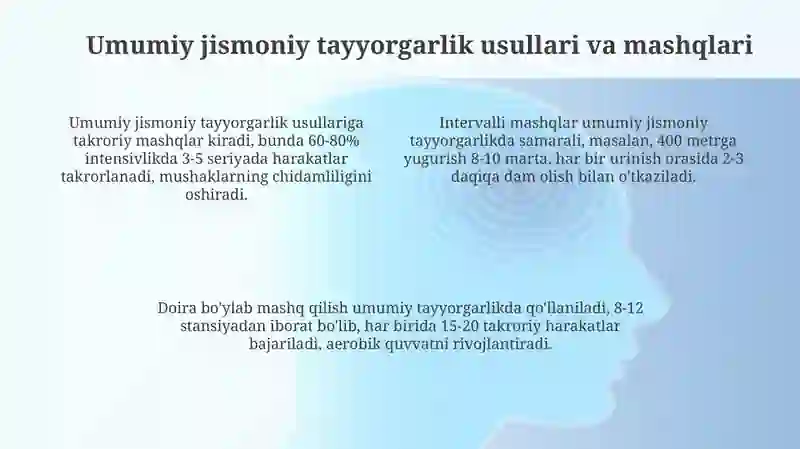 Umumiy jismoniy tayyorgarlik usullari va mashqlari

Umumiy jismoniy tayyorgarlik usullariga takroriy mashqlar kiradi, bunda 60-80% intensivlikda 3-5 seriyada harakatlar takrorlanadi, mushaklarning chidamliligini oshiradi.

Intervalli mashqlar umumiy jismoniy tayyorgarlikda samarali, masalan, 400 metrga yugurish 8-10 marta, har bir urinish orasida 2-3 daqiqa dam olish bilan o'tkaziladi.

Doira bo'ylab mashq qilish umumiy tayyorgarlikda qo'llaniladi, 8-12 stansiyadan iborat bo'lib, har birida 15-20 takroriy harakatlar bajariladi, aerobik quvvatni rivojlantiradi.